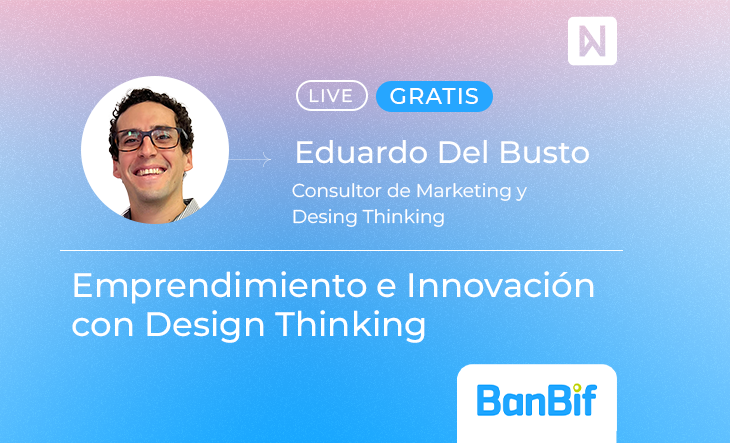 LIVE GRATIS

Eduardo Del Busto

Consultor de Marketing y Desing Thinking

Emprendimiento e Innovación con Design Thinking

BanBif